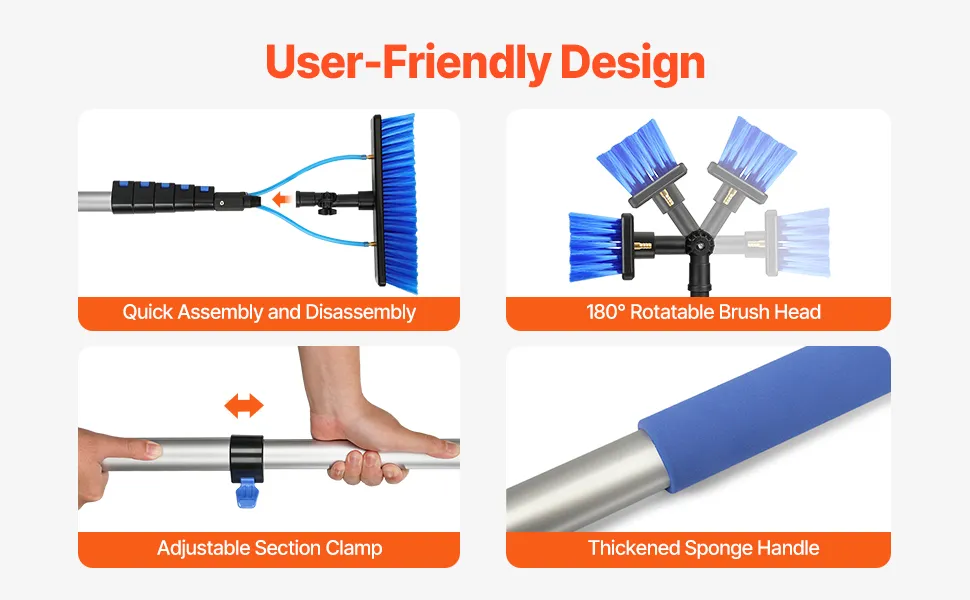 User-Friendly Design

Quick Assembly and Disassembly

180° Rotatable Brush Head

Adjustable Section Clamp

Thickened Sponge Handle